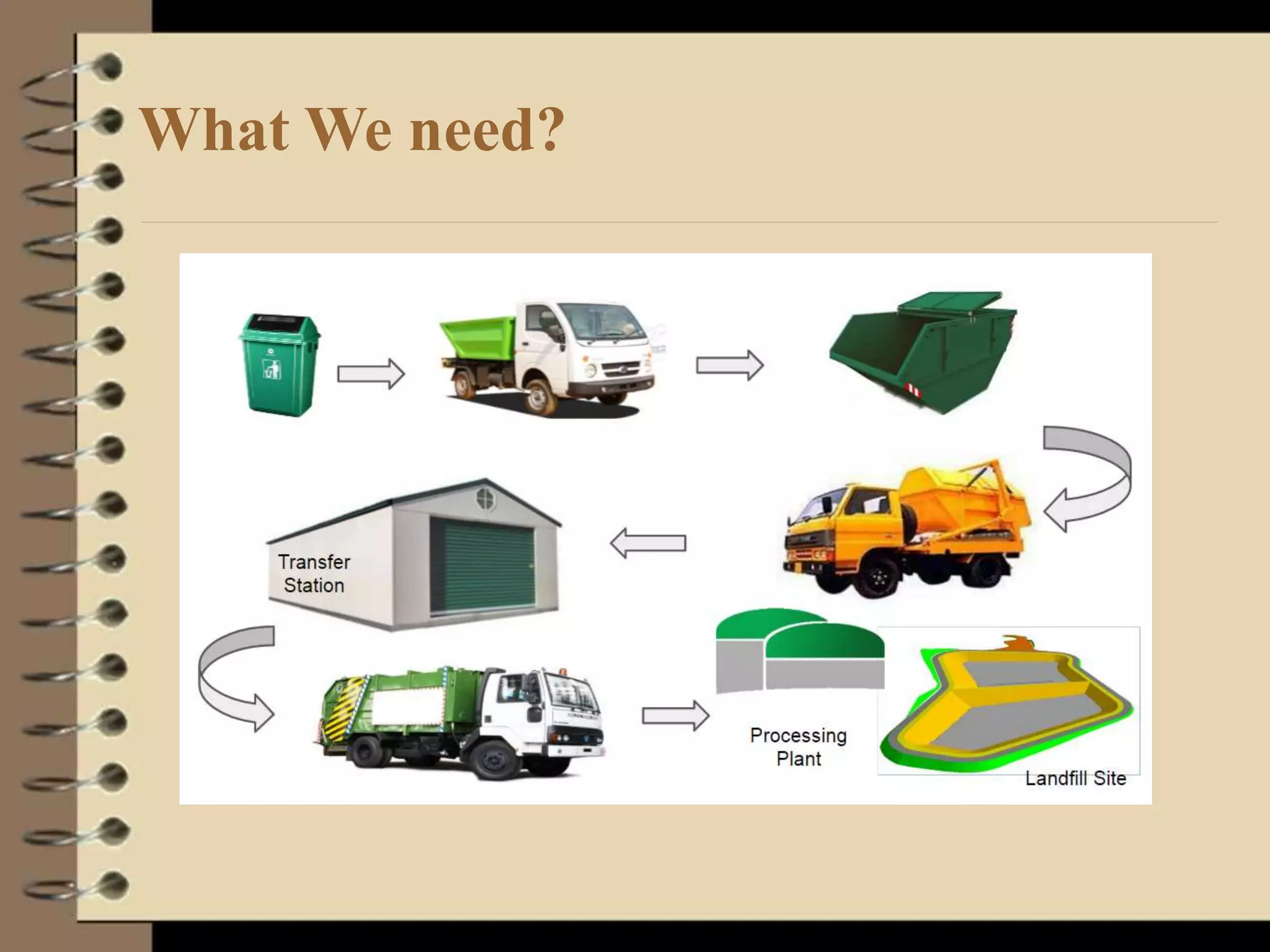 What We need?

Transfer Station

Processing Plant

Landfill Site